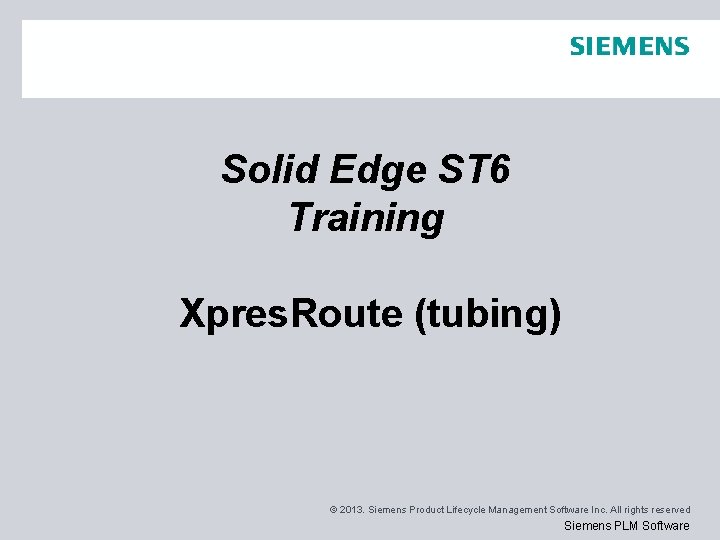 SIEMENS

Solid Edge ST6
Training

XpresRoute (tubing)

© 2013. Siemens Product Lifecycle Management Software Inc. All rights reserved
Siemens PLM Software